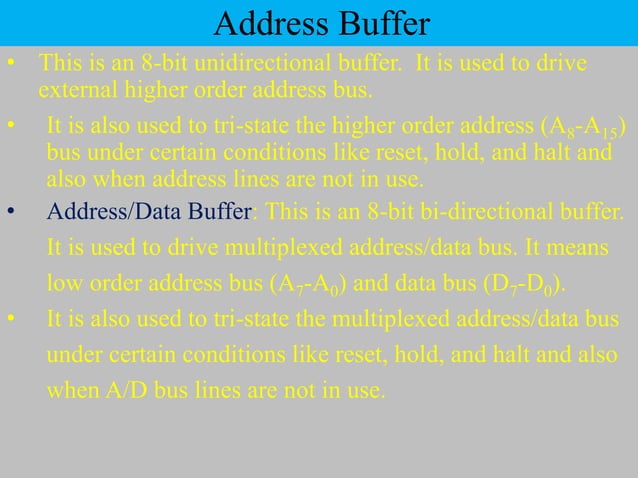 Address Buffer

• This is an 8-bit unidirectional buffer. It is used to drive external higher order address bus.

• It is also used to tri-state the higher order address ($A_8$-$A_{15}$) bus under certain conditions like reset, hold, and halt and also when address lines are not in use.

• Address/Data Buffer: This is an 8-bit bi-directional buffer. It is used to drive multiplexed address/data bus. It means low order address bus ($A_7$-$A_0$) and data bus ($D_7$-$D_0$).

• It is also used to tri-state the multiplexed address/data bus under certain conditions like reset, hold, and halt and also when A/D bus lines are not in use.